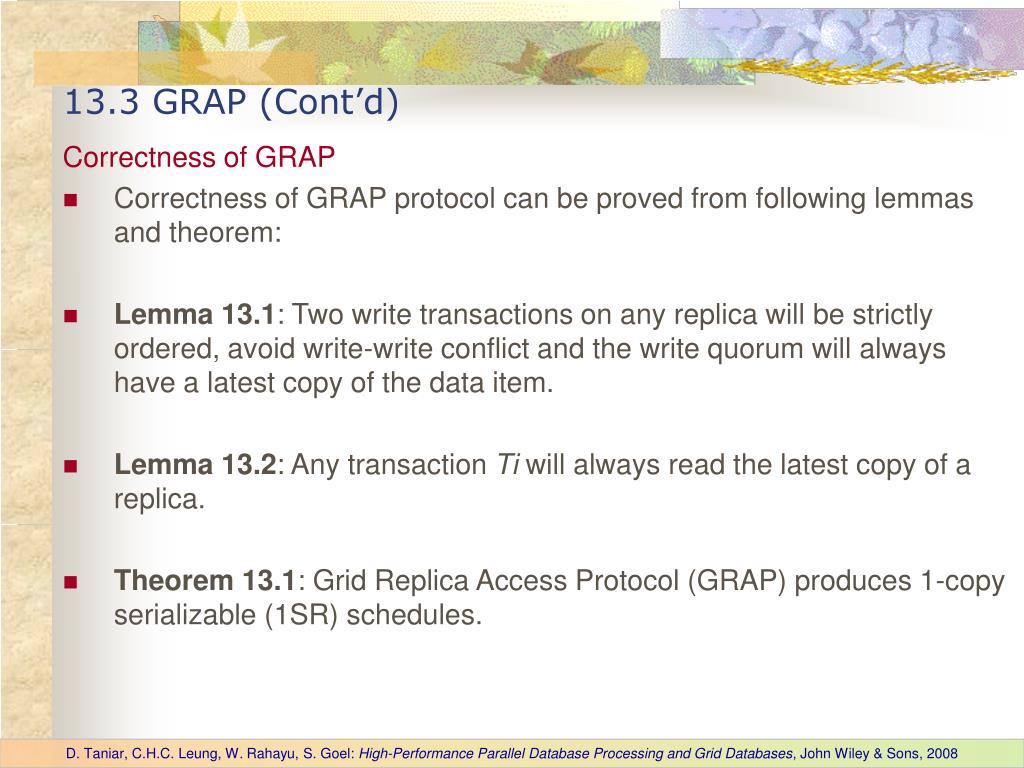 13.3 GRAP (Cont'd)

Correctness of GRAP

Correctness of GRAP protocol can be proved from following lemmas and theorem:

Lemma 13.1: Two write transactions on any replica will be strictly ordered, avoid write-write conflict and the write quorum will always have a latest copy of the data item.

Lemma 13.2: Any transaction Ti will always read the latest copy of a replica.

Theorem 13.1: Grid Replica Access Protocol (GRAP) produces 1-copy serializable (1SR) schedules.

D. Taniar, C.H.C. Leung, W. Rahayu, S. Goel: High-Performance Parallel Database Processing and Grid Databases, John Wiley & Sons, 2008